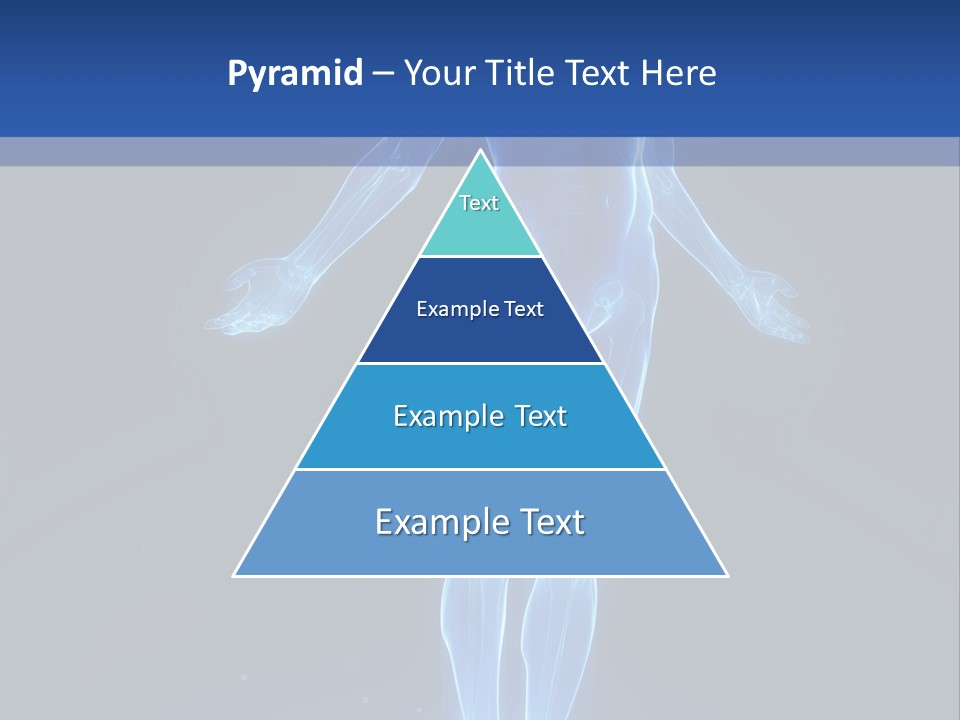 Pyramid – Your Title Text Here

Text

Example Text

Example Text

Example Text